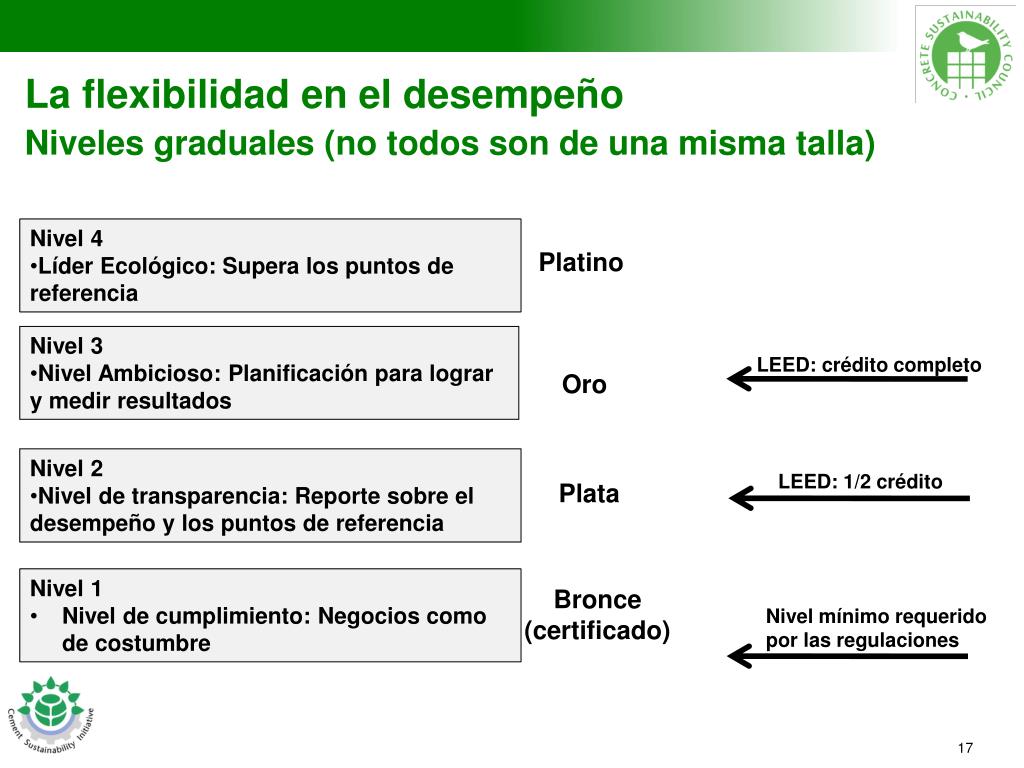 CONCRETE SUSTAINABILITY COUNCIL

La flexibilidad en el desempeño
Niveles graduales (no todos son de una misma talla)

Nivel 4
•Líder Ecológico: Supera los puntos de referencia

Platino

Nivel 3
•Nivel Ambicioso: Planificación para lograr y medir resultados

Oro

LEED: crédito completo

Nivel 2
•Nivel de transparencia: Reporte sobre el desempeño y los puntos de referencia

Plata

LEED: 1/2 crédito

Nivel 1
• Nivel de cumplimiento: Negocios como de costumbre

Bronce (certificado)

Nivel mínimo requerido por las regulaciones

Cement Sustainability Initiative

17